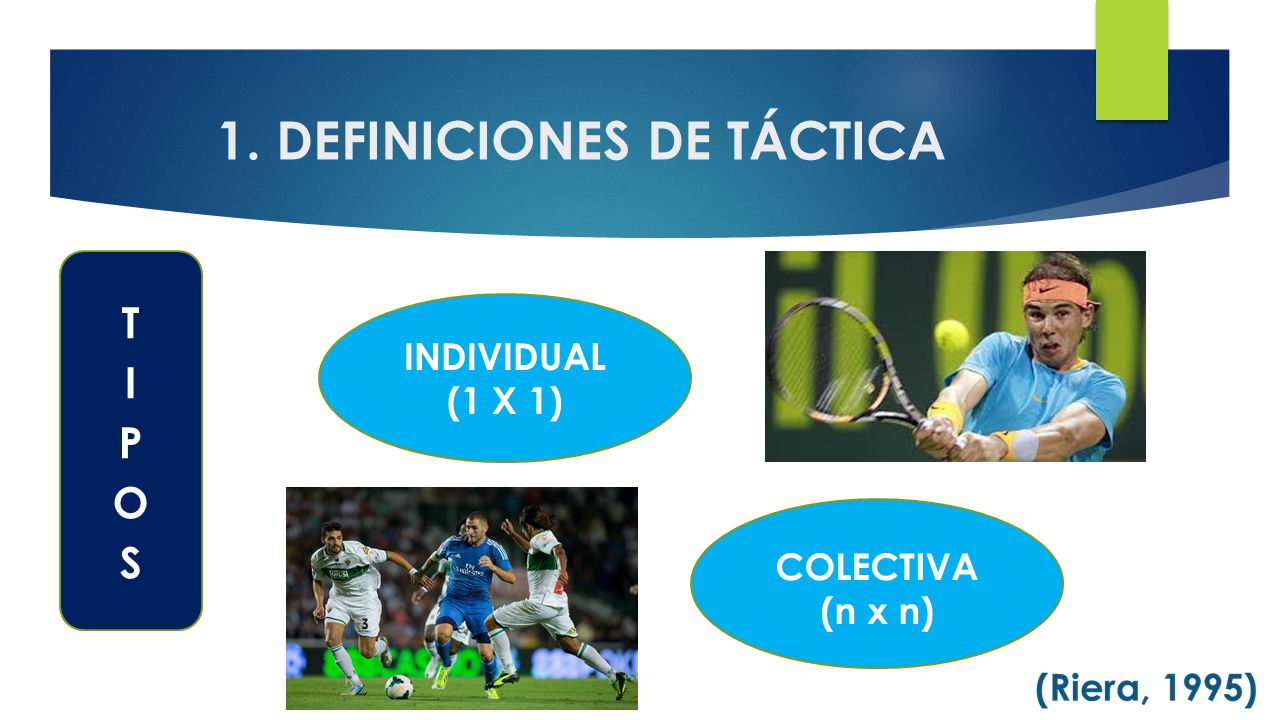 1. DEFINICIONES DE TÁCTICA

T
I
P
O
S

INDIVIDUAL
(1 X 1)

COLECTIVA
(n x n)

(Riera, 1995)